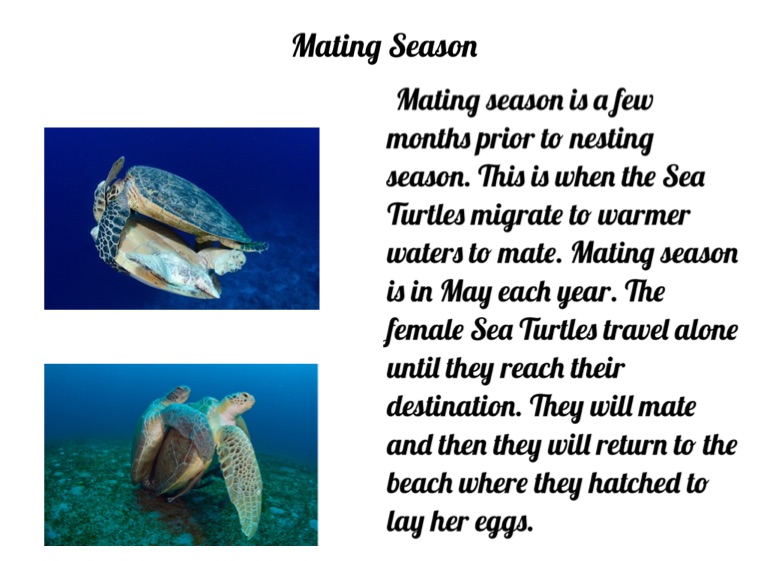 Mating Season

Mating season is a few months prior to nesting season. This is when the Sea Turtles migrate to warmer waters to mate. Mating season is in May each year. The female Sea Turtles travel alone until they reach their destination. They will mate and then they will return to the beach where they hatched to lay her eggs.